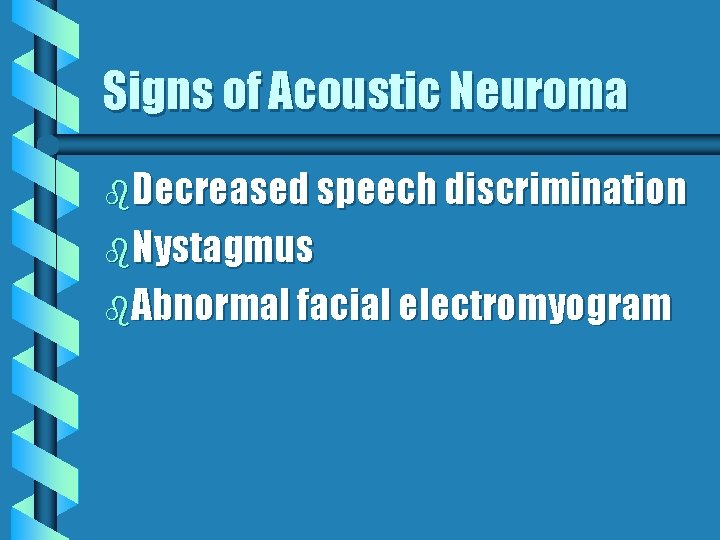 Signs of Acoustic Neuroma

- Decreased speech discrimination
- Nystagmus
- Abnormal facial electromyogram